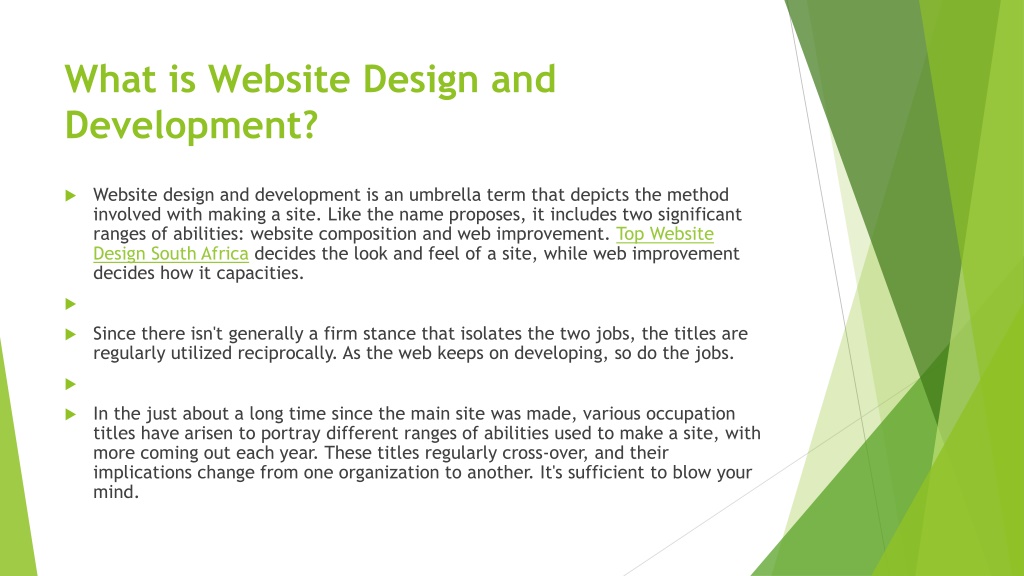 What is Website Design and Development?

Website design and development is an umbrella term that depicts the method involved with making a site. Like the name proposes, it includes two significant ranges of abilities: website composition and web improvement. Top Website Design South Africa decides the look and feel of a site, while web improvement decides how it capacities.

Since there isn't generally a firm stance that isolates the two jobs, the titles are regularly utilized reciprocally. As the web keeps on developing, so do the jobs.

In the just about a long time since the main site was made, various occupation titles have arisen to portray different ranges of abilities used to make a site, with more coming out each year. These titles regularly cross-over, and their implications change from one organization to another. It's sufficient to blow your mind.